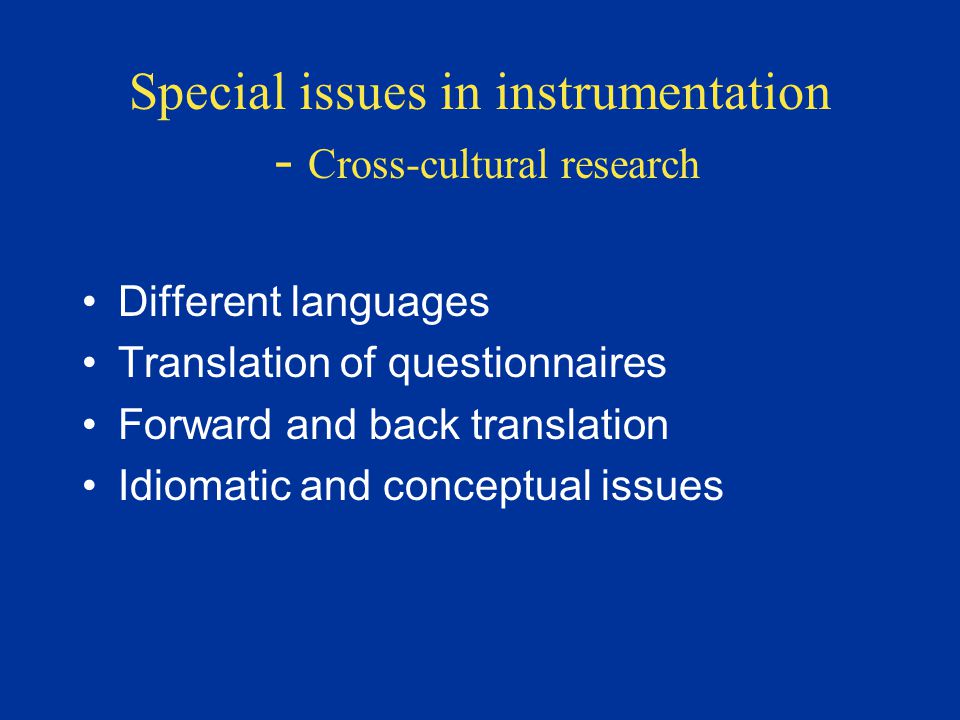 Special issues in instrumentation
- Cross-cultural research

• Different languages
• Translation of questionnaires
• Forward and back translation
• Idiomatic and conceptual issues